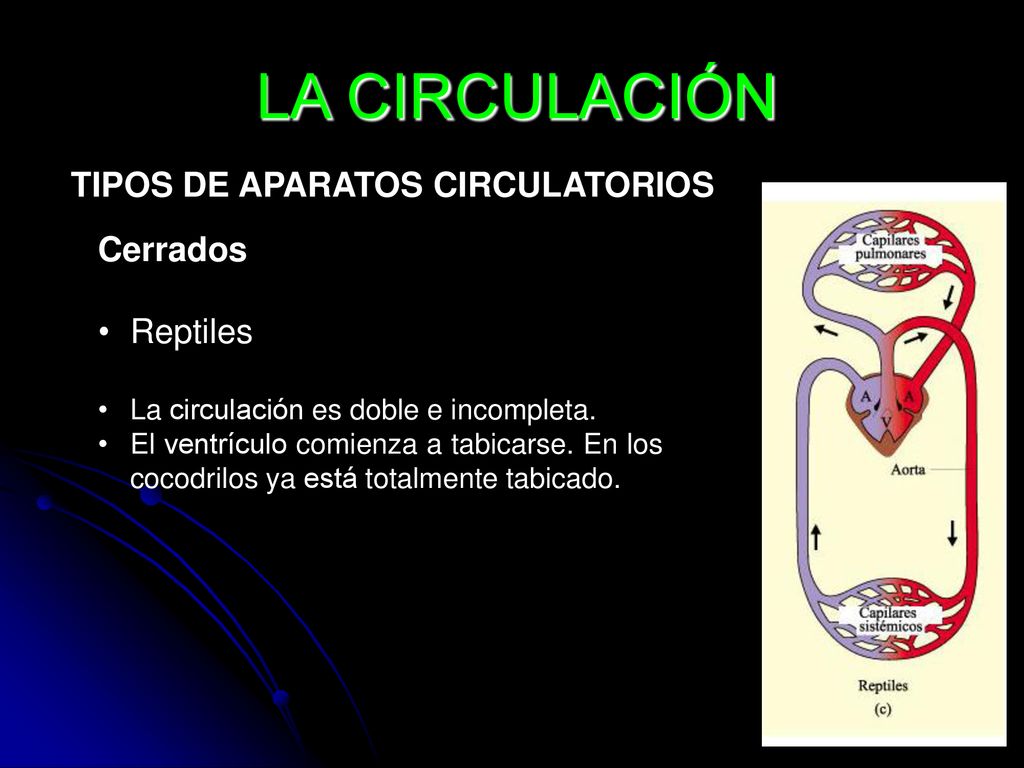 LA CIRCULACIÓN

TIPOS DE APARATOS CIRCULATORIOS

Cerrados

• Reptiles

• La circulación es doble e incompleta.
• El ventrículo comienza a tabicarse. En los cocodrilos ya está totalmente tabicado.

Capilares pulmonares

A

A

V

Aorta

Capilares sistémicos

Reptiles
(c)